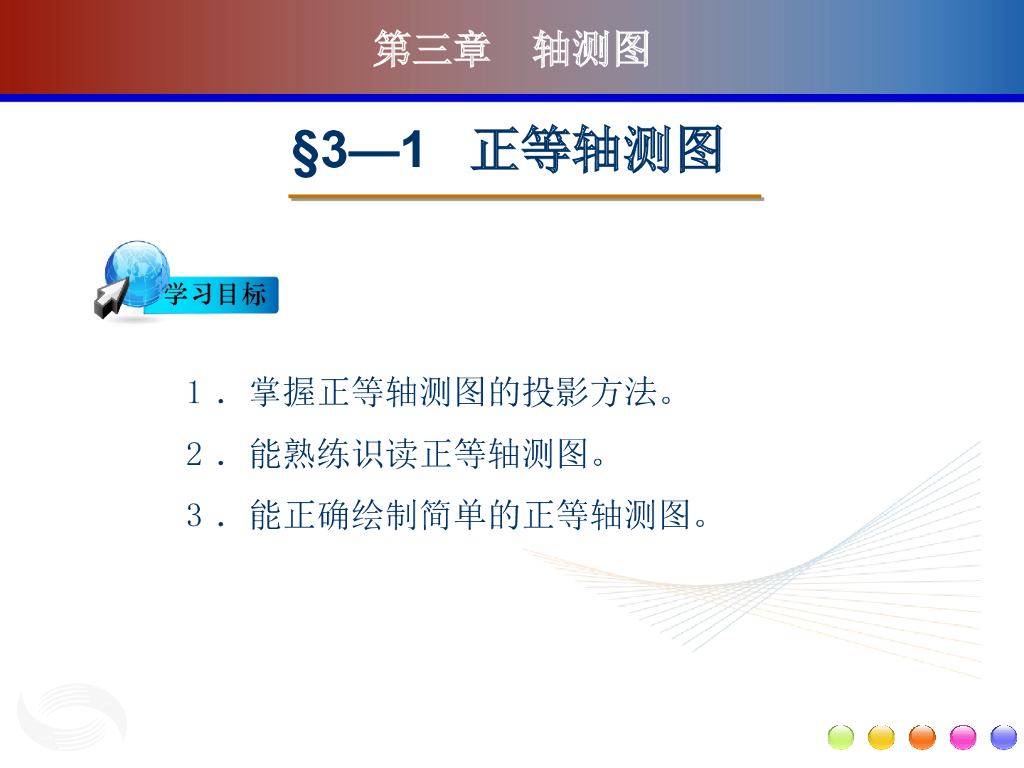 第三章　轴测图

§3—1　正等轴测图

学习目标

1．掌握正等轴测图的投影方法。

2．能熟练识读正等轴测图。

3．能正确绘制简单的正等轴测图。